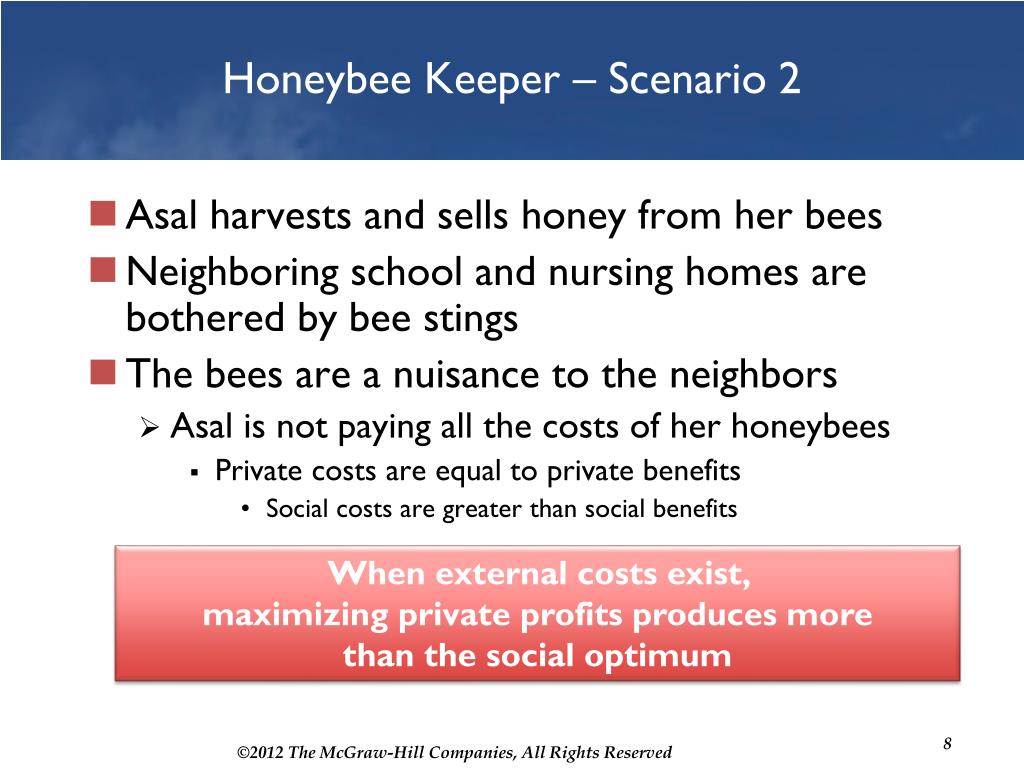 Honeybee Keeper – Scenario 2

Asal harvests and sells honey from her bees

Neighboring school and nursing homes are bothered by bee stings

The bees are a nuisance to the neighbors

Asal is not paying all the costs of her honeybees

Private costs are equal to private benefits

Social costs are greater than social benefits

When external costs exist, maximizing private profits produces more than the social optimum

©2012 The McGraw-Hill Companies, All Rights Reserved

8